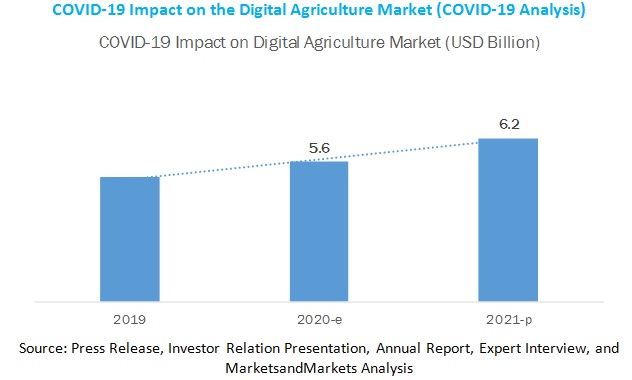 COVID-19 Impact on the Digital Agriculture Market (COVID-19 Analysis)

COVID-19 Impact on Digital Agriculture Market (USD Billion)

5.6
6.2

2019
2020-e
2021-p

Source: Press Release, Investor Relation Presentation, Annual Report, Expert Interview, and MarketsandMarkets Analysis